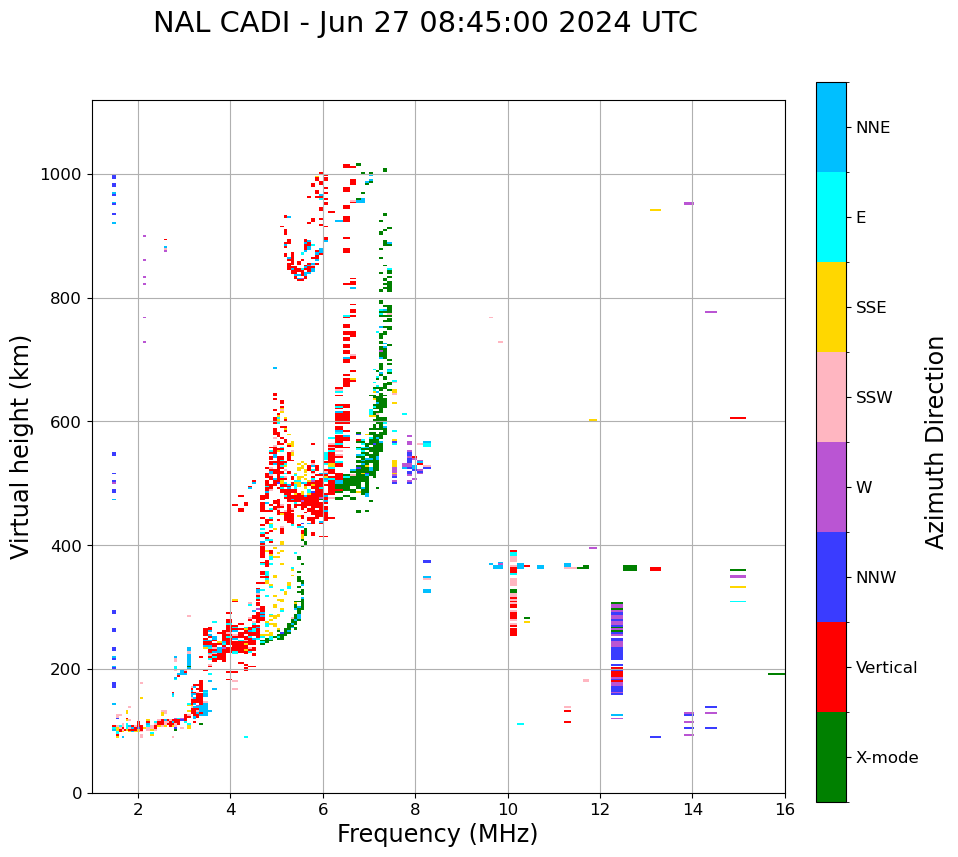 NAL CADI - Jun 27 08:45:00 2024 UTC

Virtual height (km)

1000
800
600
400
200
0

2
4
6
8
10
12
14
16

Frequency (MHz)

NNE
E
SSE
SSW
W
NNW
Vertical
X-mode

Azimuth Direction